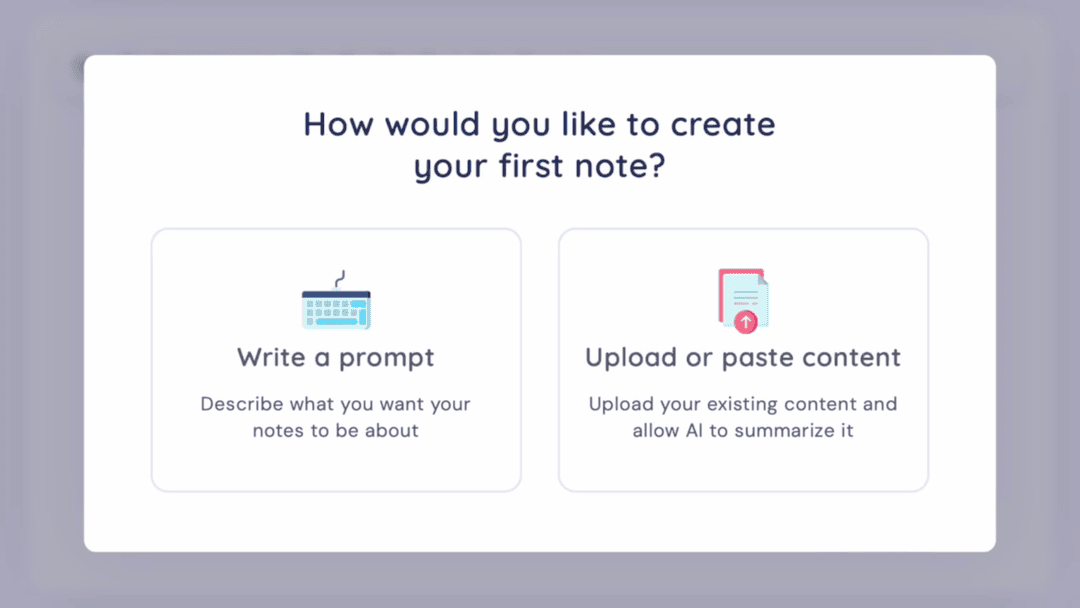 How would you like to create your first note?

Write a prompt

Describe what you want your notes to be about

Upload or paste content

Upload your existing content and allow AI to summarize it